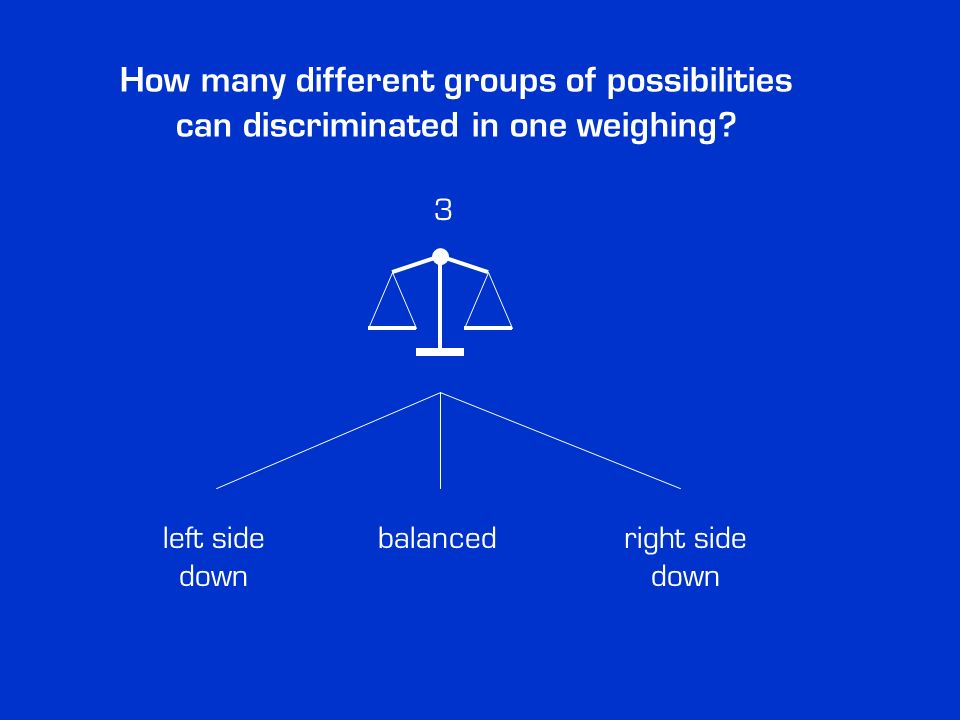 How many different groups of possibilities can discriminated in one weighing?

3

left side down

balanced

right side down